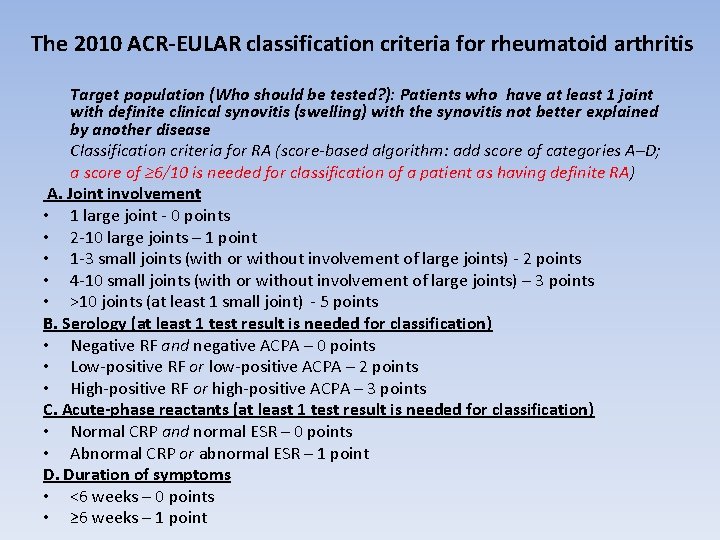 The 2010 ACR-EULAR classification criteria for rheumatoid arthritis

Target population (Who should be tested?): Patients who have at least 1 joint with definite clinical synovitis (swelling) with the synovitis not better explained by another disease

Classification criteria for RA (score-based algorithm: add score of categories A–D; a score of ≥6/10 is needed for classification of a patient as having definite RA)

A. Joint involvement
• 1 large joint - 0 points
• 2-10 large joints – 1 point
• 1-3 small joints (with or without involvement of large joints) - 2 points
• 4-10 small joints (with or without involvement of large joints) – 3 points
• >10 joints (at least 1 small joint) - 5 points

B. Serology (at least 1 test result is needed for classification)
• Negative RF and negative ACPA – 0 points
• Low-positive RF or low-positive ACPA – 2 points
• High-positive RF or high-positive ACPA – 3 points

C. Acute-phase reactants (at least 1 test result is needed for classification)
• Normal CRP and normal ESR – 0 points
• Abnormal CRP or abnormal ESR – 1 point

D. Duration of symptoms
• <6 weeks – 0 points
• ≥6 weeks – 1 point